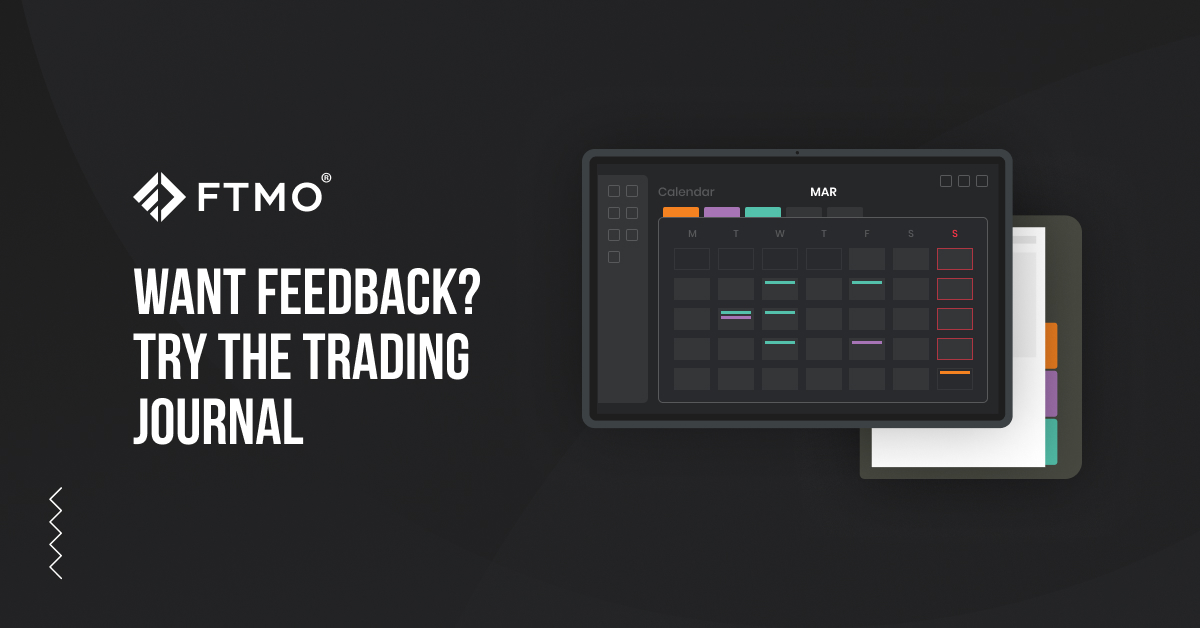 FTMO®

WANT FEEDBACK? TRY THE TRADING JOURNAL

Calendar MAR

M T W T F S S